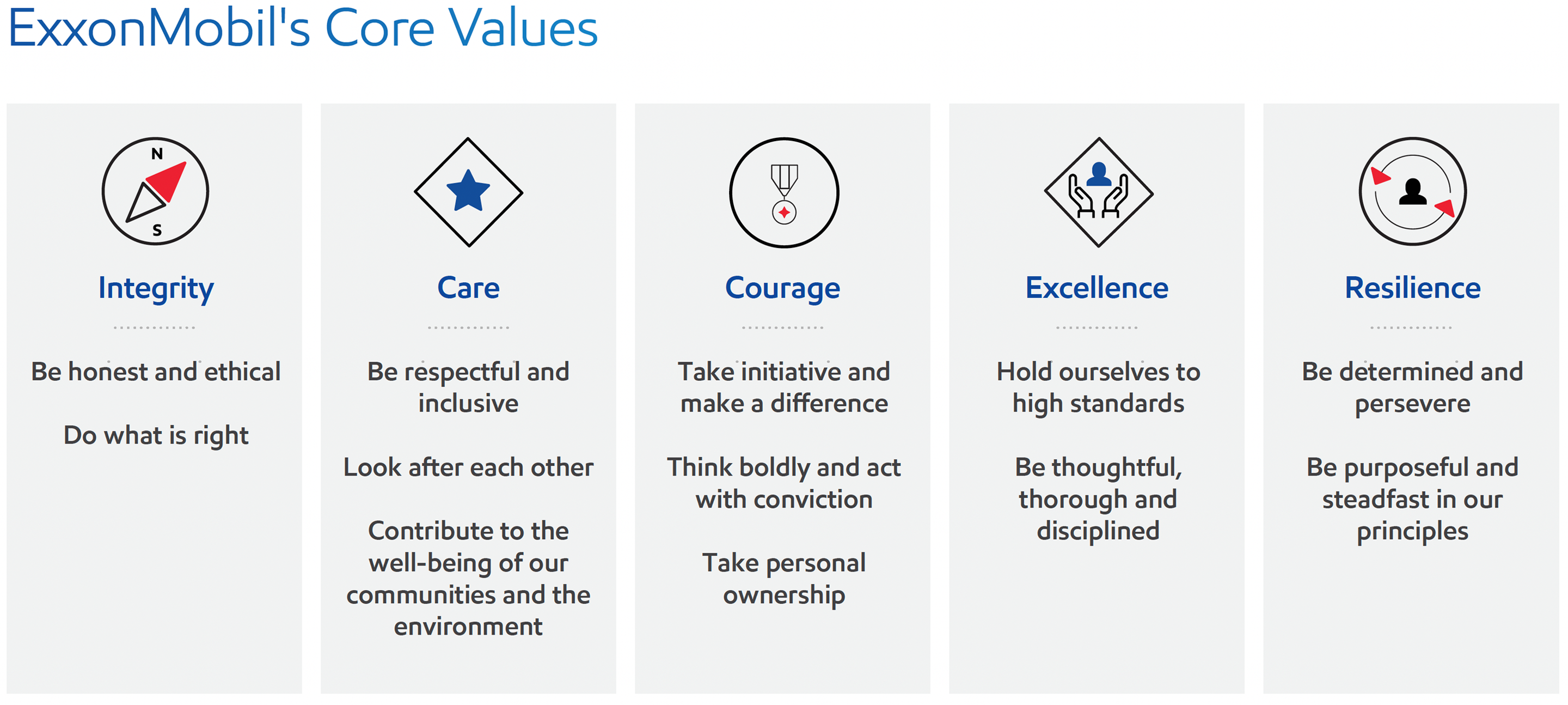 ExxonMobil's Core Values

N
S

Integrity

Be honest and ethical

Do what is right

Care

Be respectful and inclusive

Look after each other

Contribute to the well-being of our communities and the environment

Courage

Take initiative and make a difference

Think boldly and act with conviction

Take personal ownership

Excellence

Hold ourselves to high standards

Be thoughtful, thorough and disciplined

Resilience

Be determined and persevere

Be purposeful and steadfast in our principles